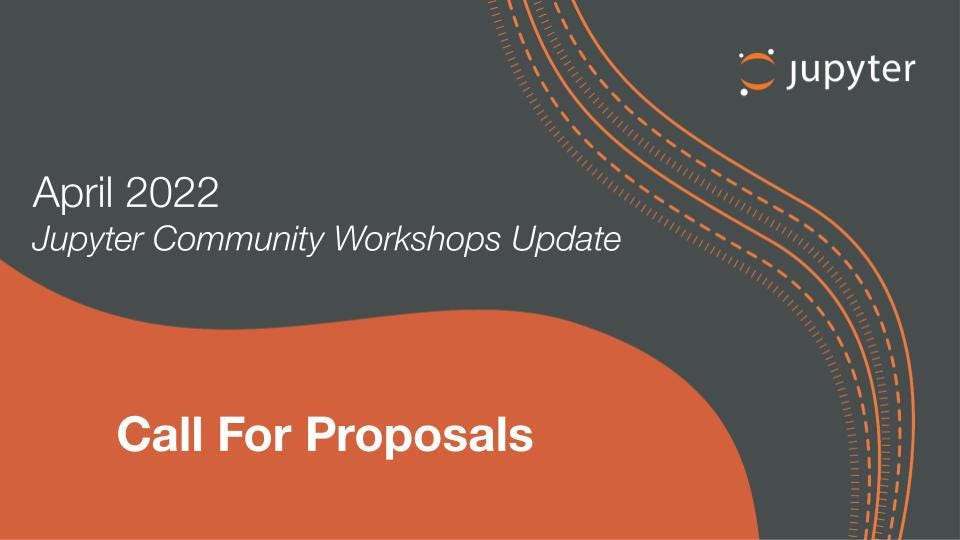 jupyter

April 2022
Jupyter Community Workshops Update

Call For Proposals